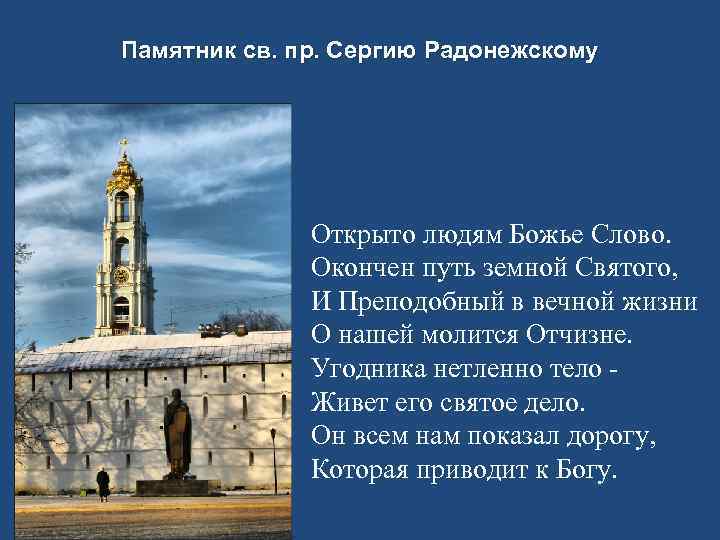 Памятник св. пр. Сергию Радонежскому

Открыто людям Божье Слово.
Окончен путь земной Святого,
И Преподобный в вечной жизни
О нашей молится Отчизне.
Угодника нетленно тело -
Живет его святое дело.
Он всем нам показал дорогу,
Которая приводит к Богу.